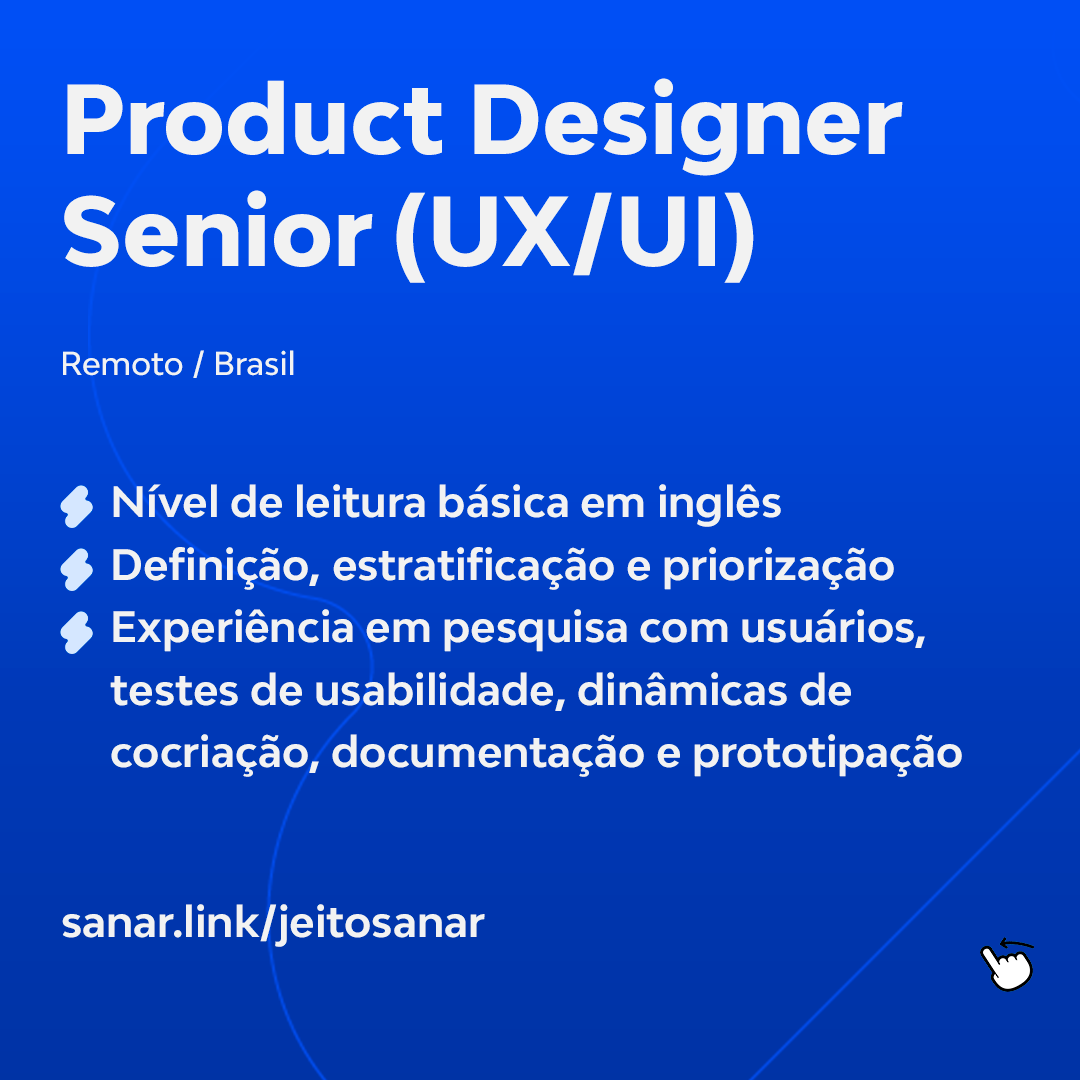 Product Designer Senior (UX/UI)

Remoto / Brasil

Nível de leitura básica em inglês
Definição, estratificação e priorização
Experiência em pesquisa com usuários, testes de usabilidade, dinâmicas de cocriação, documentação e prototipação

sanar.link/jeitosanar